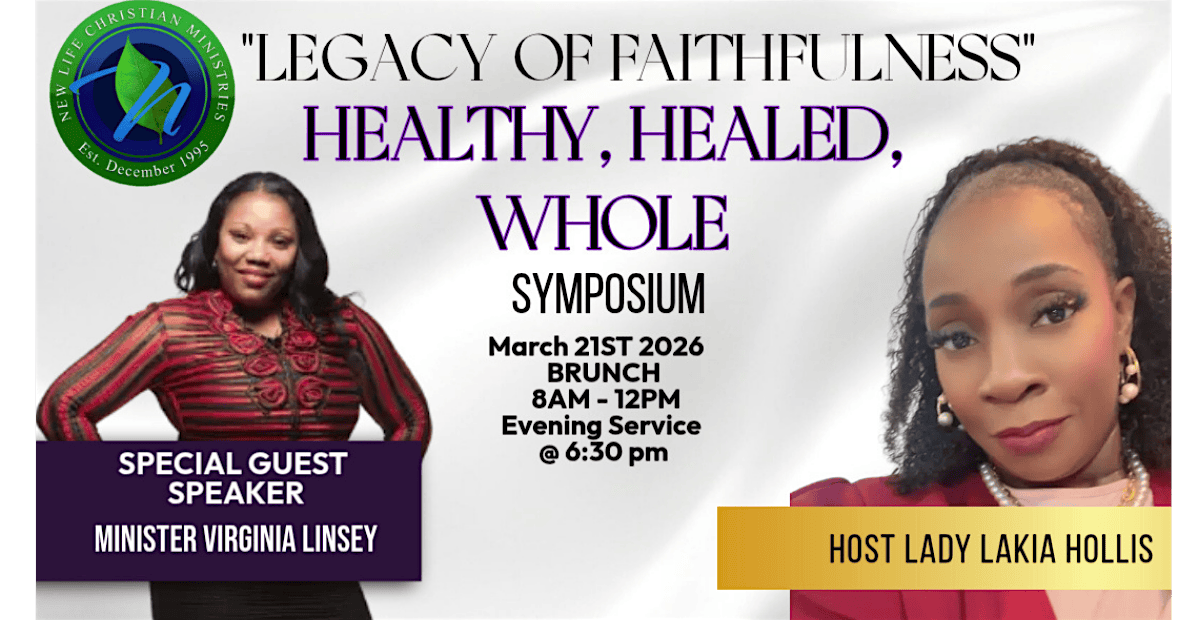 NEW LIFE CHRISTIAN MINISTRIES
Est. December 1995

"LEGACY OF FAITHFULNESS"
HEALTHY, HEALED, WHOLE
SYMPOSIUM

March 21ST 2026
BRUNCH
8AM - 12PM
Evening Service
@ 6:30 pm

SPECIAL GUEST SPEAKER
MINISTER VIRGINIA LINSEY

HOST LADY LAKIA HOLLIS